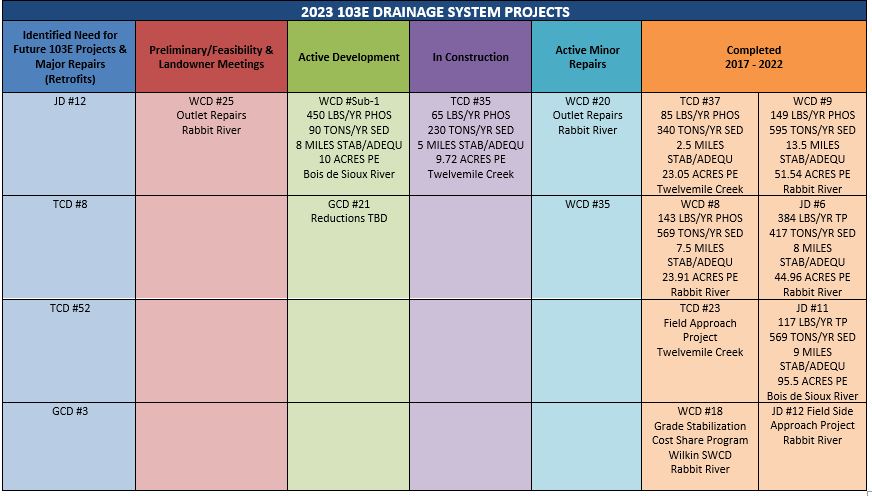 2023 103E DRAINAGE SYSTEM PROJECTS

| Identified Need for Future 103E Projects & Major Repairs (Retrofits) | Preliminary/Feasibility & Landowner Meetings | Active Development | In Construction | Active Minor Repairs | Completed 2017 - 2022 | |
|---|---|---|---|---|---|---|
| JD #12 | WCD #25 Outlet Repairs Rabbit River | WCD #Sub-1 450 LBS/YR PHOS 90 TONS/YR SED 8 MILES STAB/ADEQU 10 ACRES PE Bois de Sioux River | TCD #35 65 LBS/YR PHOS 230 TONS/YR SED 5 MILES STAB/ADEQU 9.72 ACRES PE Twelvemile Creek | WCD #20 Outlet Repairs Rabbit River | TCD #37 85 LBS/YR PHOS 340 TONS/YR SED 2.5 MILES STAB/ADEQU 23.05 ACRES PE Twelvemile Creek | WCD #9 149 LBS/YR PHOS 595 TONS/YR SED 13.5 MILES STAB/ADEQU 51.54 ACRES PE Rabbit River |
| TCD #8 | | GCD #21 Reductions TBD | | WCD #35 | WCD #8 143 LBS/YR PHOS 569 TONS/YR SED 7.5 MILES STAB/ADEQU 23.91 ACRES PE Rabbit River | JD #6 384 LBS/YR TP 417 TONS/YR SED 8 MILES STAB/ADEQU 44.96 ACRES PE Rabbit River |
| TCD #52 | | | | | TCD #23 Field Approach Project Twelvemile Creek | JD #11 117 LBS/YR TP 569 TONS/YR SED 9 MILES STAB/ADEQU 95.5 ACRES PE Bois de Sioux River |
| GCD #3 | | | | | WCD #18 Grade Stabilization Cost Share Program Wilkin SWCD Rabbit River | JD #12 Field Side Approach Project Rabbit River |